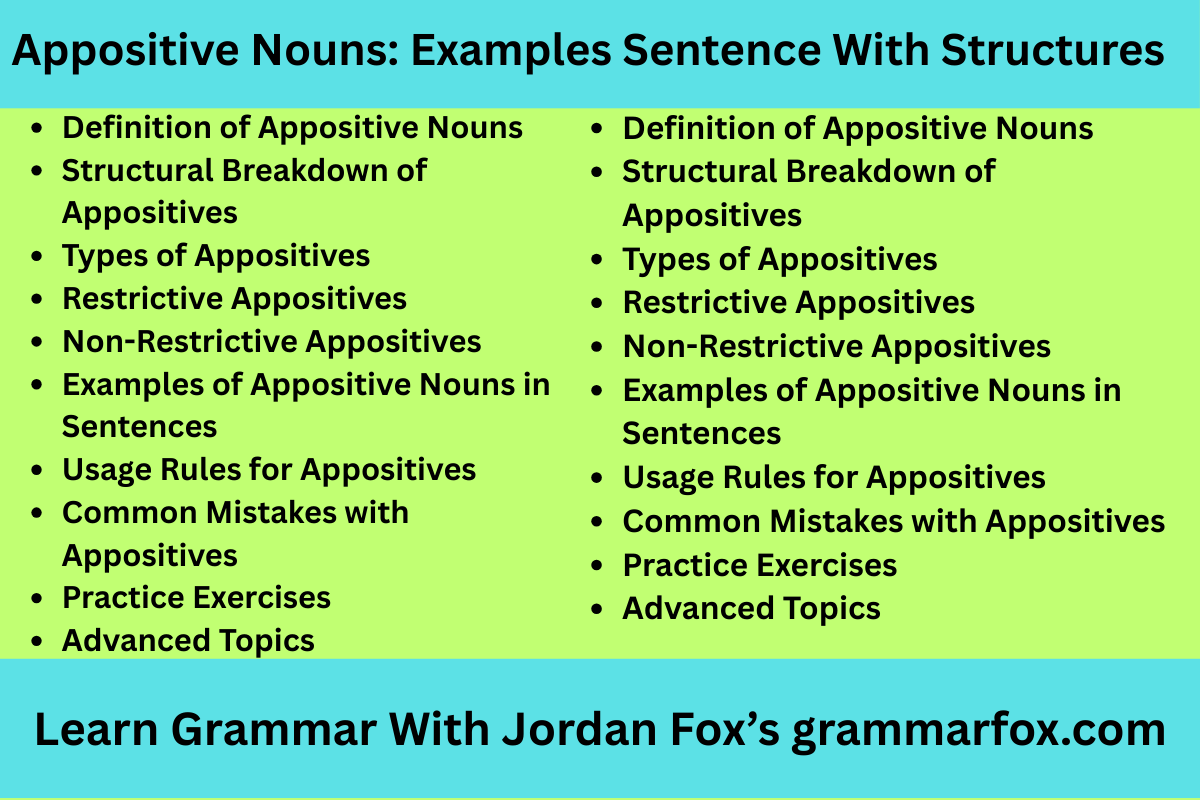 Appositive Nouns: Examples Sentence With Structures

- Definition of Appositive Nouns
- Structural Breakdown of Appositives
- Types of Appositives
- Restrictive Appositives
- Non-Restrictive Appositives
- Examples of Appositive Nouns in Sentences
- Usage Rules for Appositives
- Common Mistakes with Appositives
- Practice Exercises
- Advanced Topics

- Definition of Appositive Nouns
- Structural Breakdown of Appositives
- Types of Appositives
- Restrictive Appositives
- Non-Restrictive Appositives
- Examples of Appositive Nouns in Sentences
- Usage Rules for Appositives
- Common Mistakes with Appositives
- Practice Exercises
- Advanced Topics

Learn Grammar With Jordan Fox's grammarfox.com